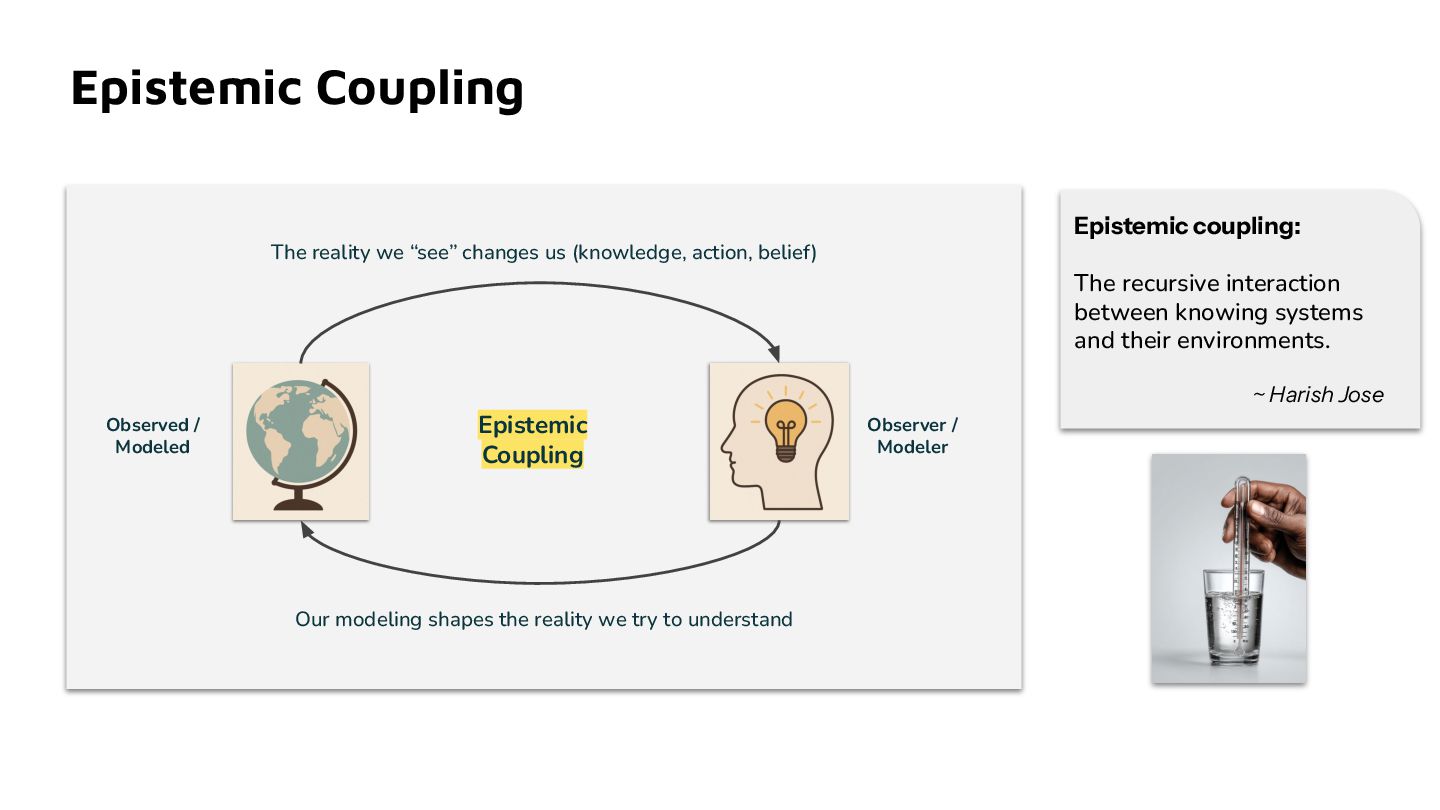 Epistemic Coupling

The reality we “see” changes us (knowledge, action, belief)

Observed / Modeled

Epistemic Coupling

Observer / Modeler

Our modeling shapes the reality we try to understand

Epistemic coupling:

The recursive interaction between knowing systems and their environments.

~ Harish Jose